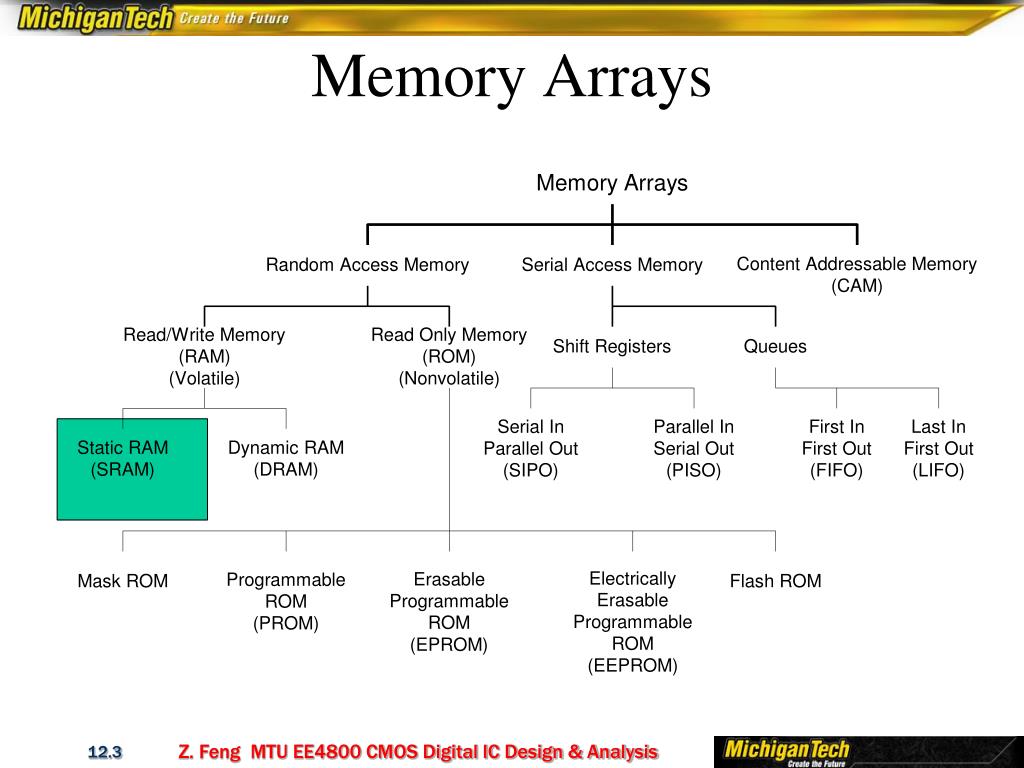 MichiganTech Create the Future

Memory Arrays

Memory Arrays

Random Access Memory

Serial Access Memory

Content Addressable Memory (CAM)

Read/Write Memory (RAM) (Volatile)

Read Only Memory (ROM) (Nonvolatile)

Shift Registers

Queues

Static RAM (SRAM)

Dynamic RAM (DRAM)

Serial In Parallel Out (SIPO)

Parallel In Serial Out (PISO)

First In First Out (FIFO)

Last In First Out (LIFO)

Mask ROM

Programmable ROM (PROM)

Erasable Programmable ROM (EPROM)

Electrically Erasable Programmable ROM (EEPROM)

Flash ROM

12.3

Z. Feng MTU EE4800 CMOS Digital IC Design & Analysis

MichiganTech Create the Future